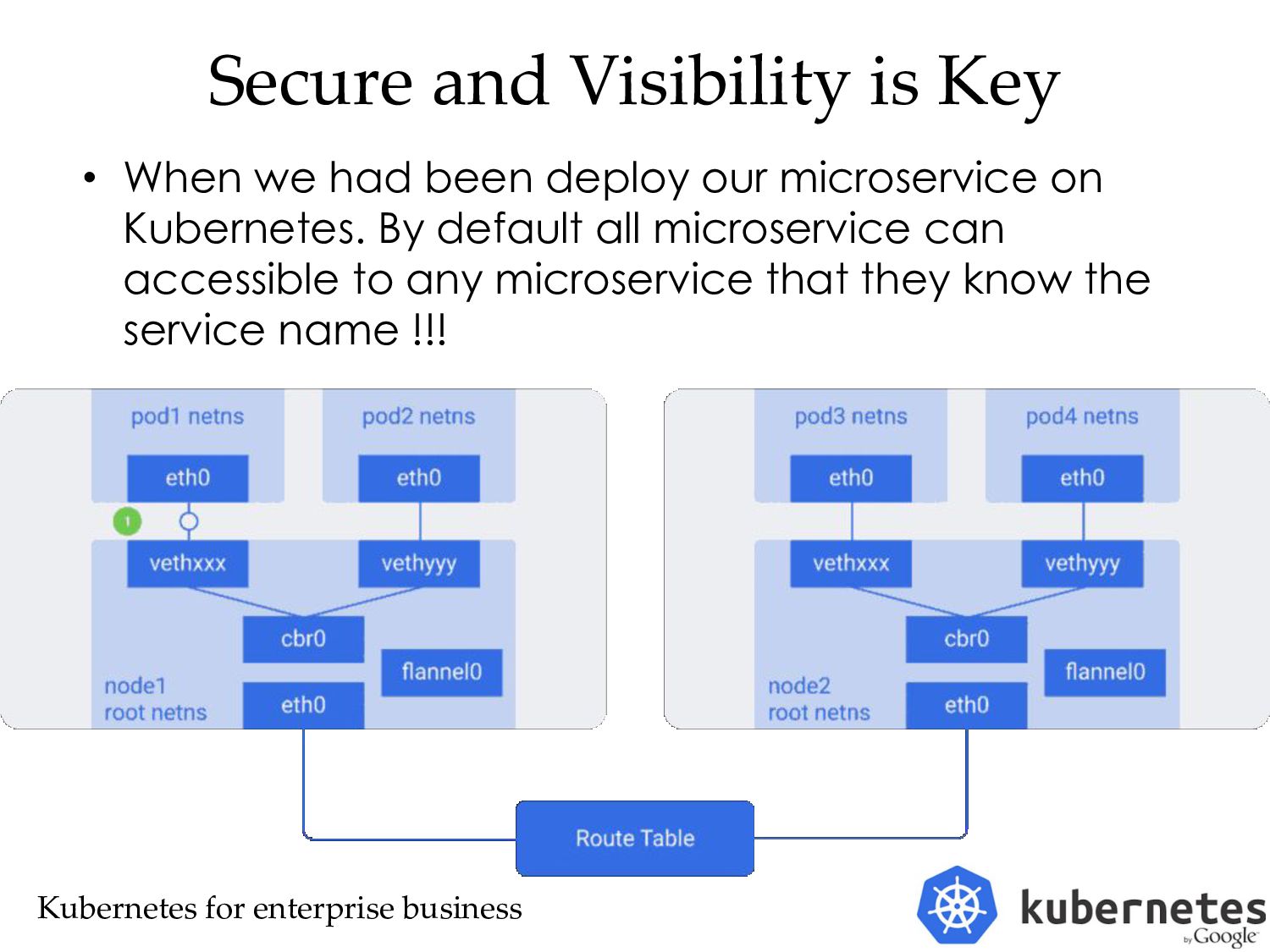 Secure and Visibility is Key

• When we had been deploy our microservice on Kubernetes. By default all microservice can accessible to any microservice that they know the service name !!!

pod1 netns
eth0
1
vethxxx
pod2 netns
eth0
vethyyy
cbr0
flannel0
node1
root netns
eth0

pod3 netns
eth0
vethxxx
pod4 netns
eth0
vethyyy
cbr0
flannel0
node2
root netns
eth0

Route Table

Kubernetes for enterprise business

kubernetes
by Google